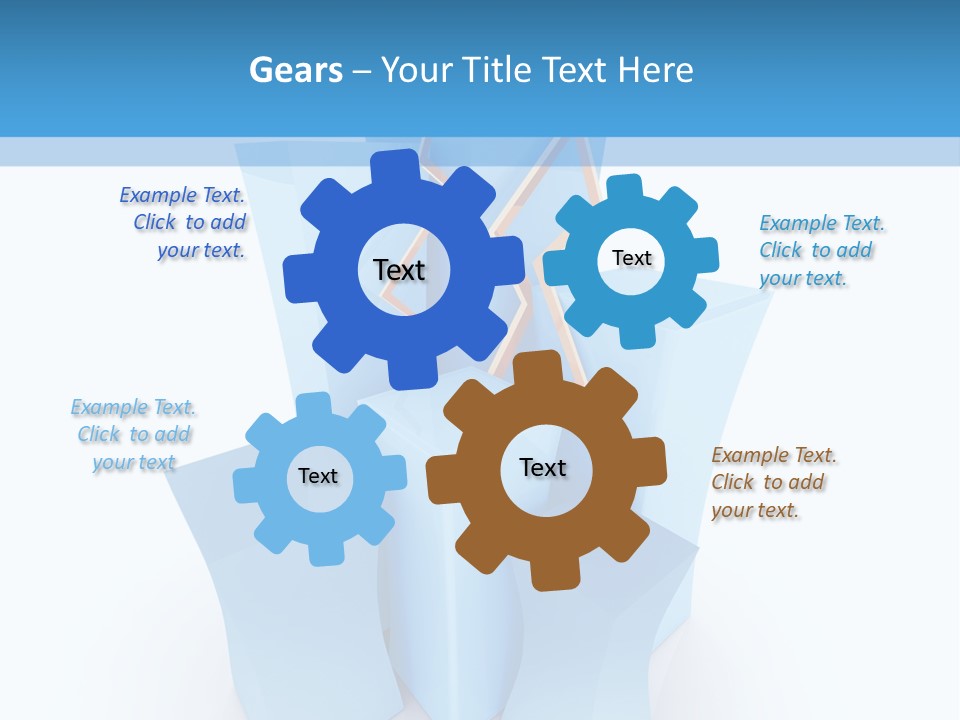 Gears – Your Title Text Here

Example Text. Click to add your text.

Text

Text

Example Text. Click to add your text.

Example Text. Click to add your text

Text

Text

Example Text. Click to add your text.